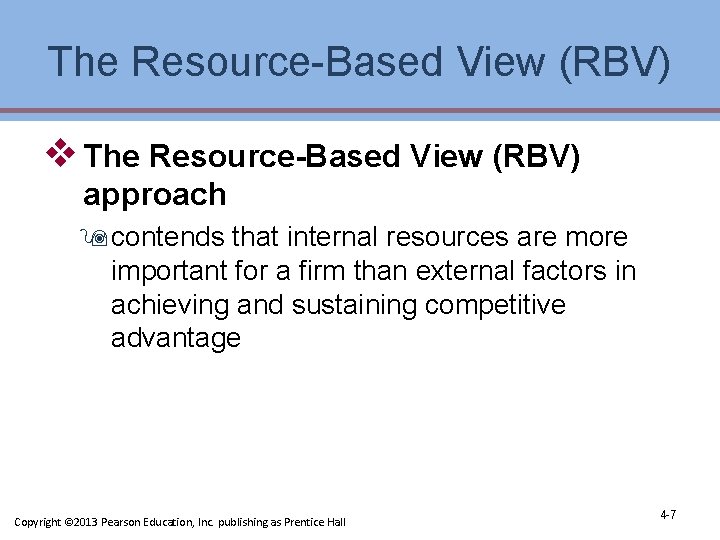 The Resource-Based View (RBV)

The Resource-Based View (RBV) approach

contends that internal resources are more important for a firm than external factors in achieving and sustaining competitive advantage

Copyright ©2013 Pearson Education, Inc. publishing as Prentice Hall

4-7